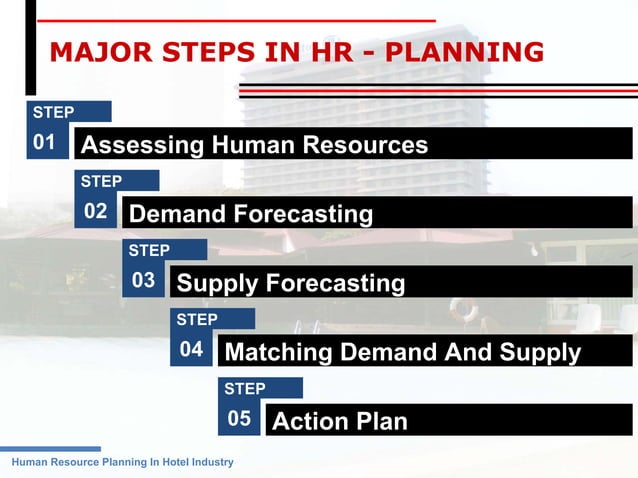 MAJOR STEPS IN HR - PLANNING

STEP
01 Assessing Human Resources

STEP
02 Demand Forecasting

STEP
03 Supply Forecasting

STEP
04 Matching Demand And Supply

STEP
05 Action Plan

Human Resource Planning In Hotel Industry